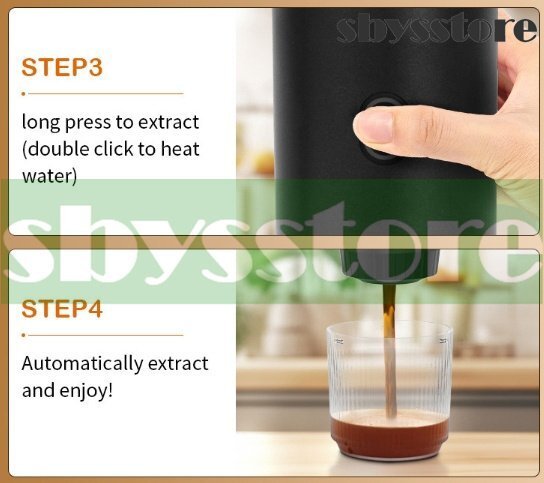 sbysstore

STEP3

long press to extract (double click to heat water)

sbysstore

STEP4

Automatically extract and enjoy!